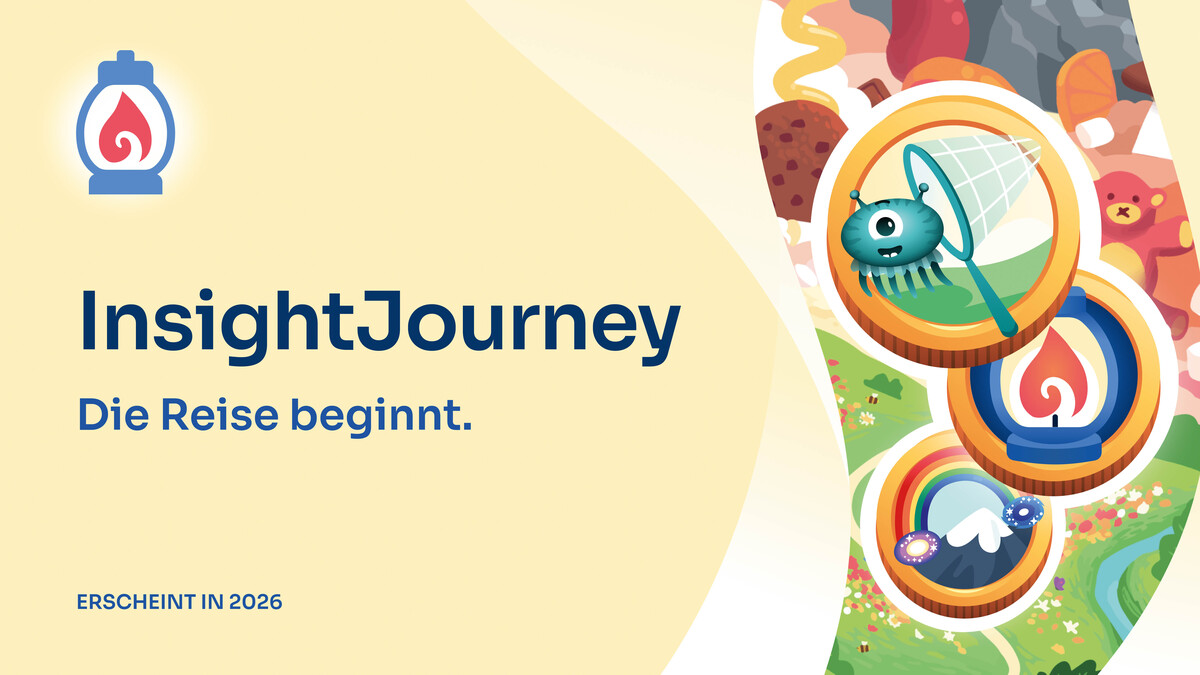 InsightJourney

Die Reise beginnt.

ERSCHEINT IN 2026